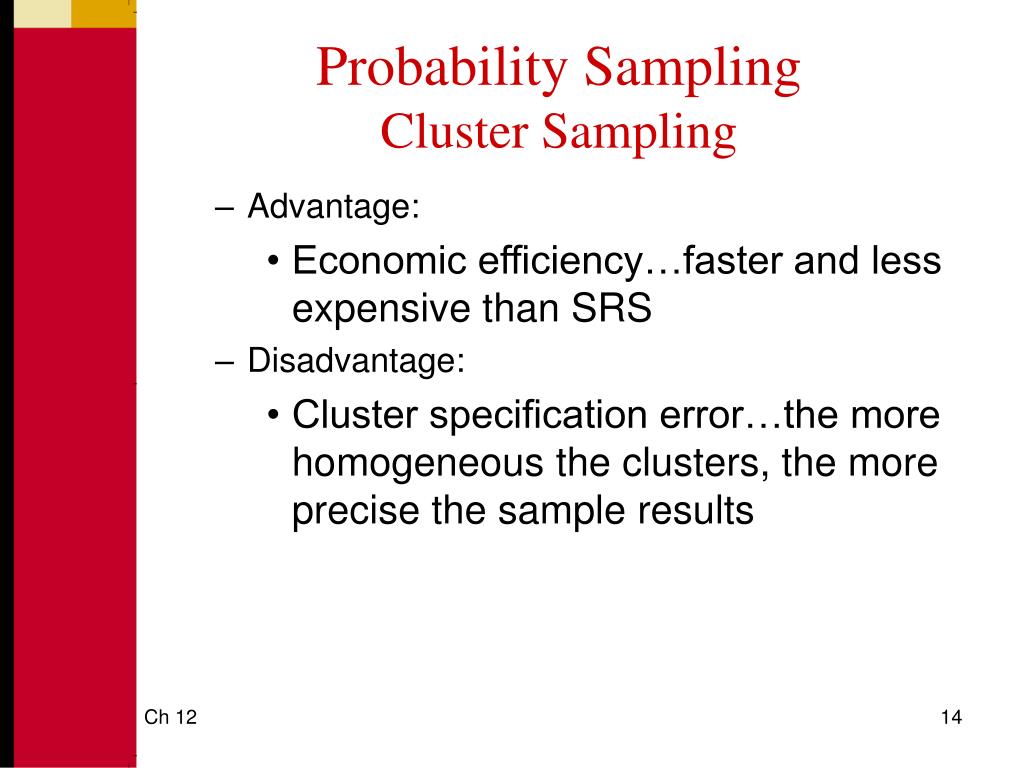 Probability Sampling
Cluster Sampling

– Advantage:

• Economic efficiency…faster and less expensive than SRS

– Disadvantage:

• Cluster specification error…the more homogeneous the clusters, the more precise the sample results

Ch 12

14